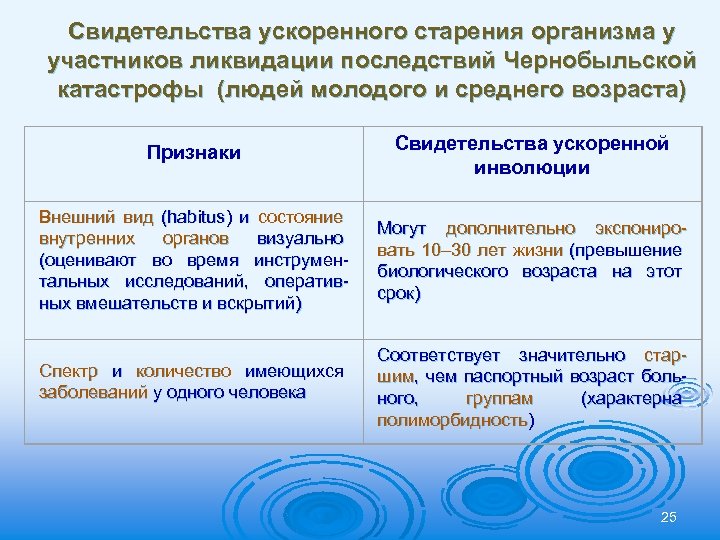 Свидетельства ускоренного старения организма у участников ликвидации последствий Чернобыльской катастрофы (людей молодого и среднего возраста)

| Признаки | Свидетельства ускоренной инволюции |
|---|---|
| Внешний вид (habitus) и состояние внутренних органов визуально (оценивают во время инструментальных исследований, оперативных вмешательств и вскрытий) | Могут дополнительно экспонировать 10–30 лет жизни (превышение биологического возраста на этот срок) |
| Спектр и количество имеющихся заболеваний у одного человека | Соответствует значительно старшим, чем паспортный возраст больного, группам (характерна полиморбидность) |

25